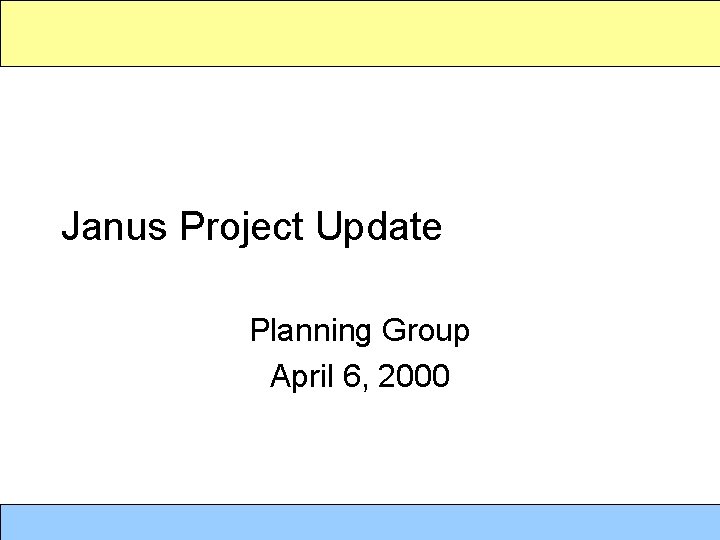 Janus Project Update

Planning Group
April 6, 2000